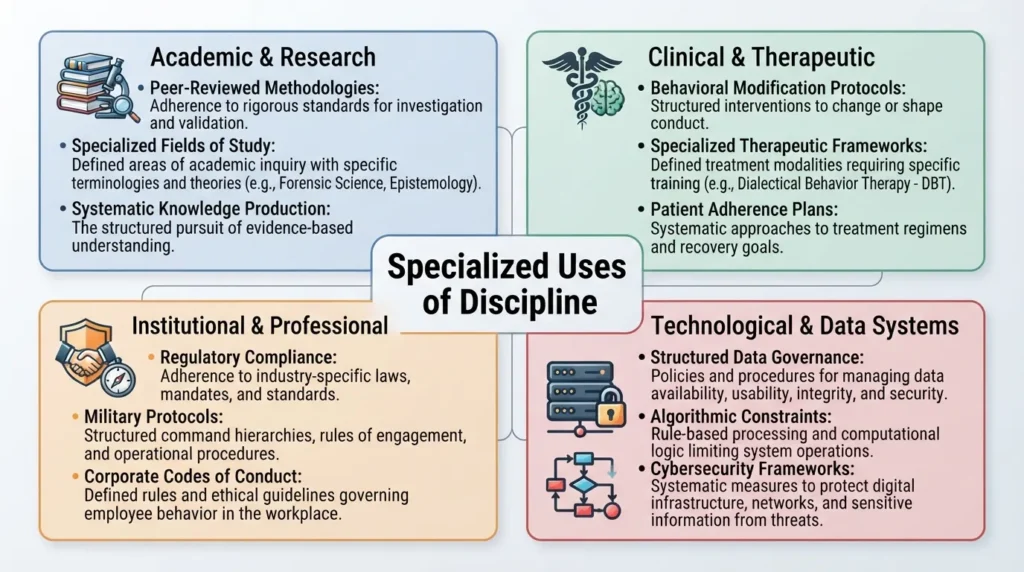 Academic & Research

• Peer-Reviewed Methodologies: Adherence to rigorous standards for investigation and validation.

• Specialized Fields of Study: Defined areas of academic inquiry with specific terminologies and theories (e.g., Forensic Science, Epistemology).

• Systematic Knowledge Production: The structured pursuit of evidence-based understanding.

Clinical & Therapeutic

• Behavioral Modification Protocols: Structured interventions to change or shape conduct.

• Specialized Therapeutic Frameworks: Defined treatment modalities requiring specific training (e.g., Dialectical Behavior Therapy - DBT).

• Patient Adherence Plans: Systematic approaches to treatment regimens and recovery goals.

Specialized Uses of Discipline

Institutional & Professional

• Regulatory Compliance: Adherence to industry-specific laws, mandates, and standards.

• Military Protocols: Structured command hierarchies, rules of engagement, and operational procedures.

• Corporate Codes of Conduct: Defined rules and ethical guidelines governing employee behavior in the workplace.

Technological & Data Systems

• Structured Data Governance: Policies and procedures for managing data availability, usability, integrity, and security.

• Algorithmic Constraints: Rule-based processing and computational logic limiting system operations.

• Cybersecurity Frameworks: Systematic measures to protect digital infrastructure, networks, and sensitive information from threats.